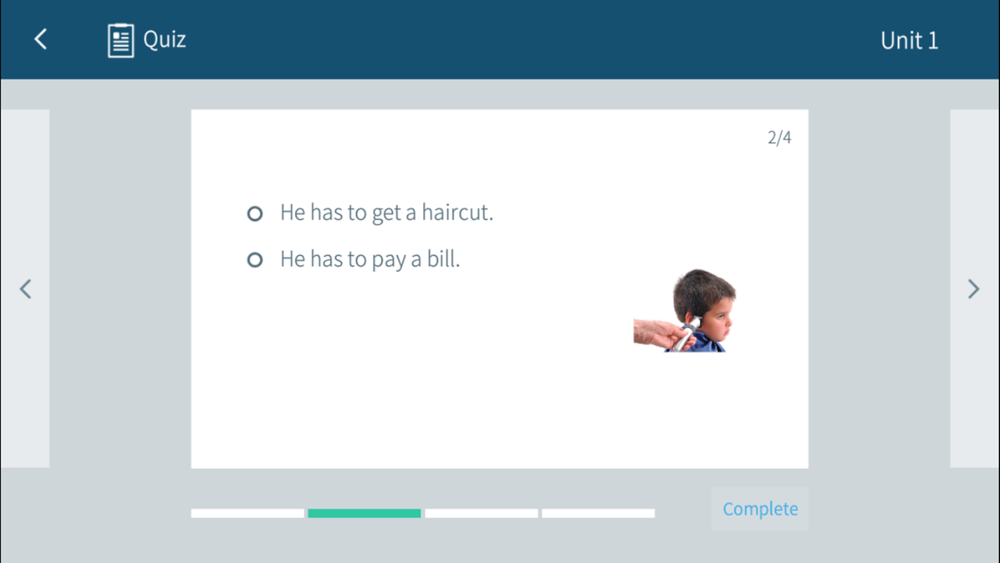 Quiz

Unit 1

2/4

He has to get a haircut.

He has to pay a bill.

Complete